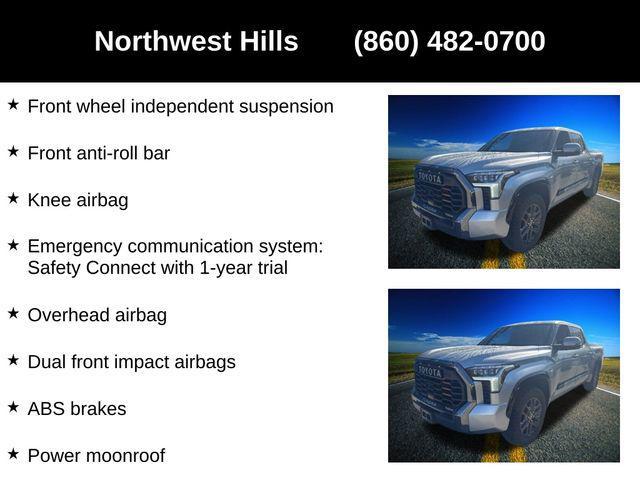 Northwest Hills (860) 482-0700

★ Front wheel independent suspension

★ Front anti-roll bar

★ Knee airbag

★ Emergency communication system: Safety Connect with 1-year trial

★ Overhead airbag

★ Dual front impact airbags

★ ABS brakes

★ Power moonroof

TOYOTA

TOYOTA